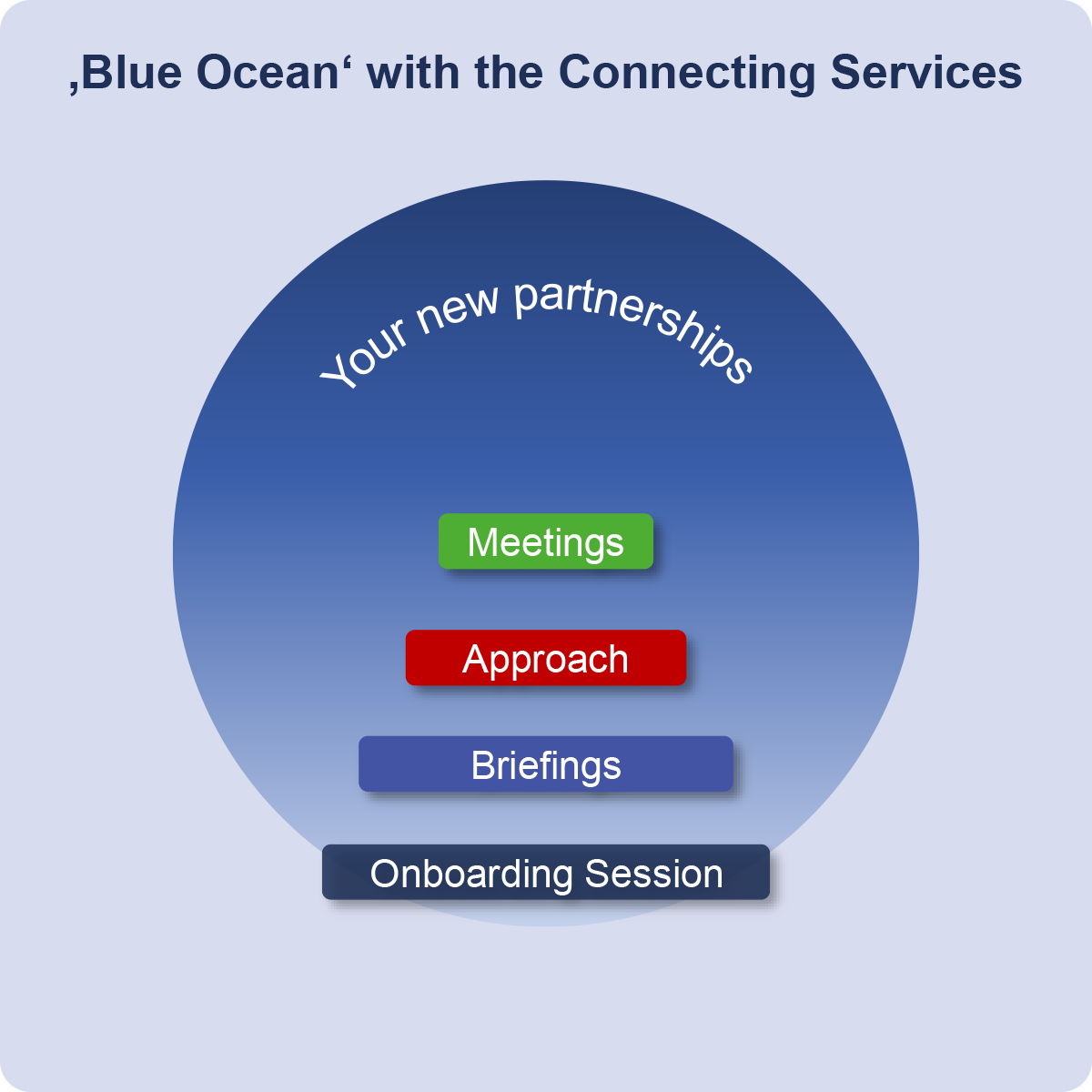 ‚Blue Ocean‘ with the Connecting Services

Your new partnerships

Meetings

Approach

Briefings

Onboarding Session